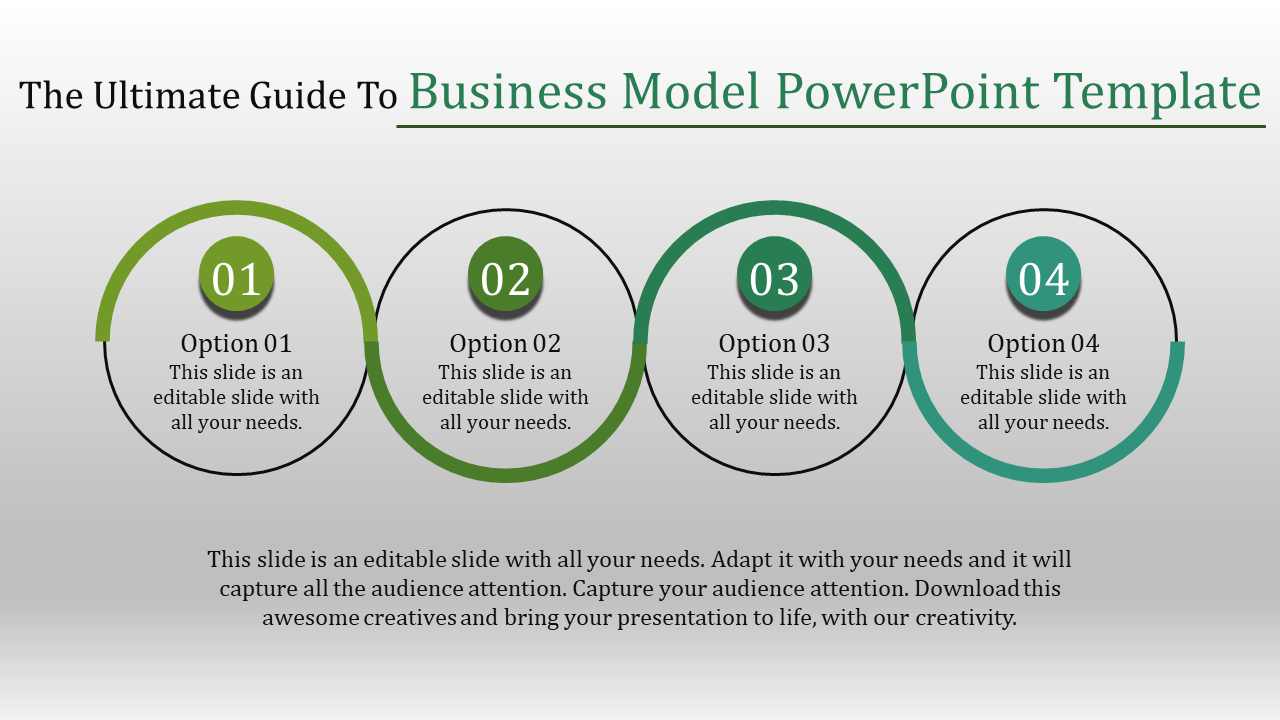 The Ultimate Guide To Business Model PowerPoint Template

01
Option 01
This slide is an editable slide with all your needs.

02
Option 02
This slide is an editable slide with all your needs.

03
Option 03
This slide is an editable slide with all your needs.

04
Option 04
This slide is an editable slide with all your needs.

This slide is an editable slide with all your needs. Adapt it with your needs and it will capture all the audience attention. Capture your audience attention. Download this awesome creatives and bring your presentation to life, with our creativity.